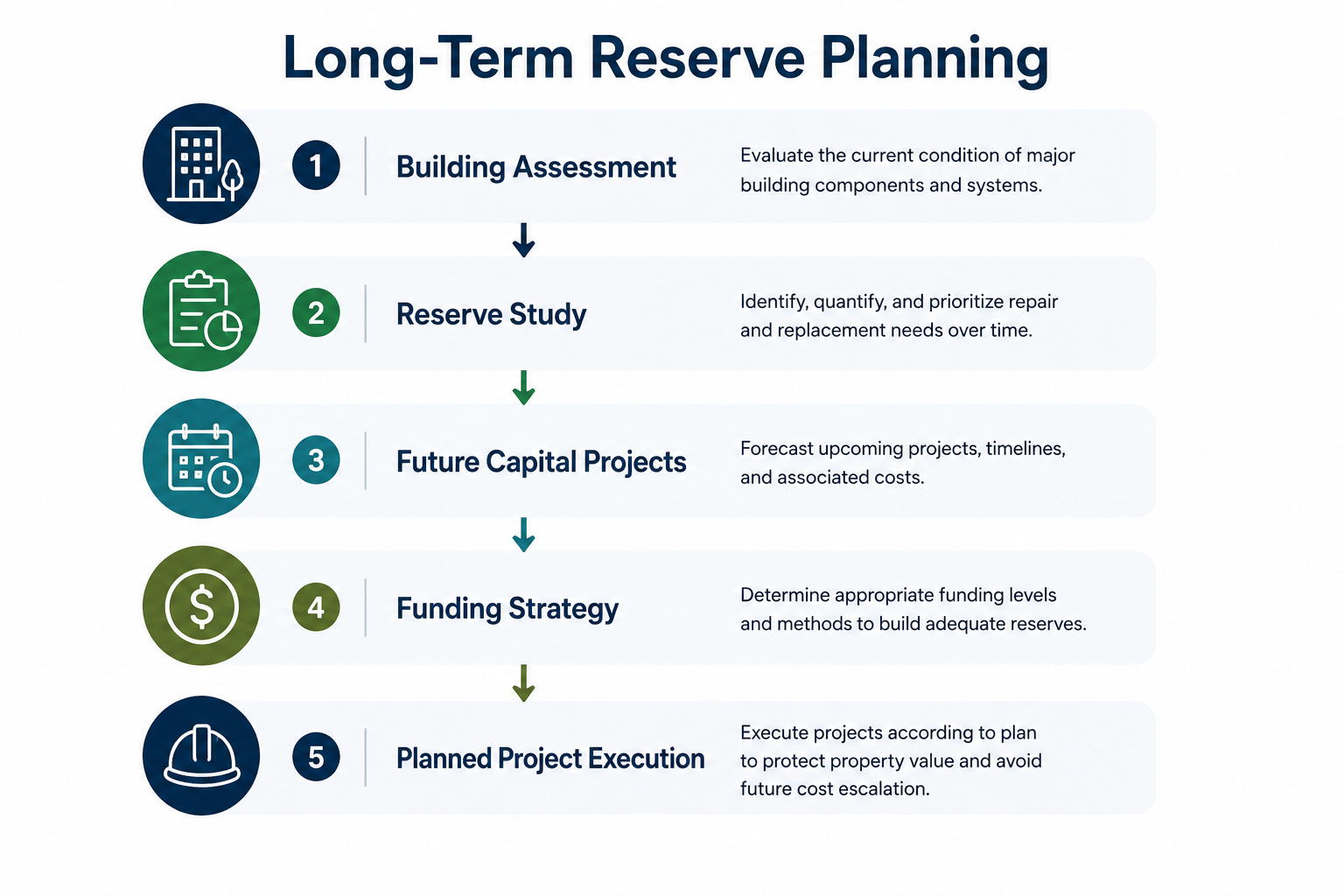 Long-Term Reserve Planning

1 Building Assessment

Evaluate the current condition of major building components and systems.

2 Reserve Study

Identify, quantify, and prioritize repair and replacement needs over time.

3 Future Capital Projects

Forecast upcoming projects, timelines, and associated costs.

4 Funding Strategy

Determine appropriate funding levels and methods to build adequate reserves.

5 Planned Project Execution

Execute projects according to plan to protect property value and avoid future cost escalation.